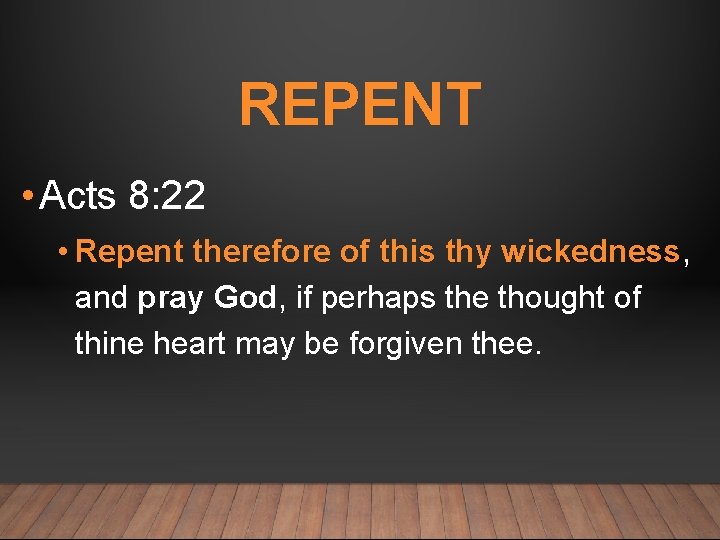 REPENT

• Acts 8:22

• Repent therefore of this thy wickedness, and pray God, if perhaps the thought of thine heart may be forgiven thee.